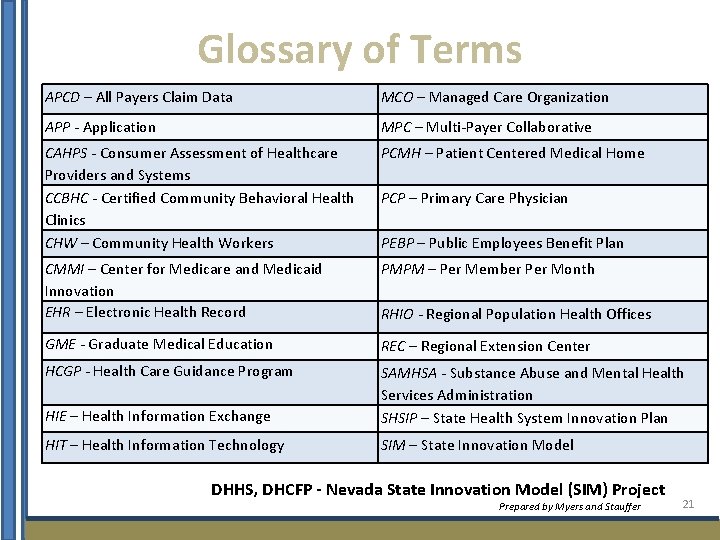 Glossary of Terms

| | |
|---|---|
| APCD – All Payers Claim Data | MCO – Managed Care Organization |
| APP - Application | MPC – Multi-Payer Collaborative |
| CAHPS - Consumer Assessment of Healthcare Providers and Systems | PCMH – Patient Centered Medical Home |
| CCBHC - Certified Community Behavioral Health Clinics | PCP – Primary Care Physician |
| CHW – Community Health Workers | PEBP – Public Employees Benefit Plan |
| CMMI – Center for Medicare and Medicaid Innovation | PMPM – Per Member Per Month |
| EHR – Electronic Health Record | RHIO - Regional Population Health Offices |
| GME - Graduate Medical Education | REC – Regional Extension Center |
| HCGP - Health Care Guidance Program | SAMHSA - Substance Abuse and Mental Health Services Administration |
| HIE – Health Information Exchange | SHSIP – State Health System Innovation Plan |
| HIT – Health Information Technology | SIM – State Innovation Model |

DHHS, DHCFP - Nevada State Innovation Model (SIM) Project

Prepared by Myers and Stauffer

21